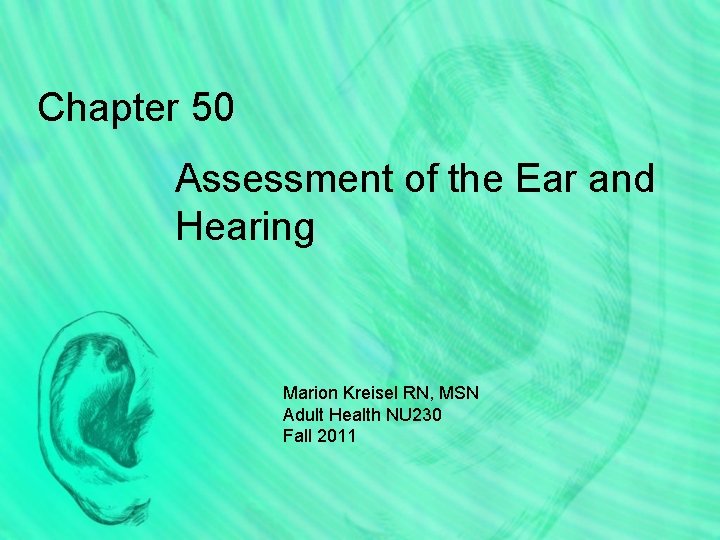 Chapter 50

Assessment of the Ear and Hearing

Marion Kreisel RN, MSN
Adult Health NU230
Fall 2011